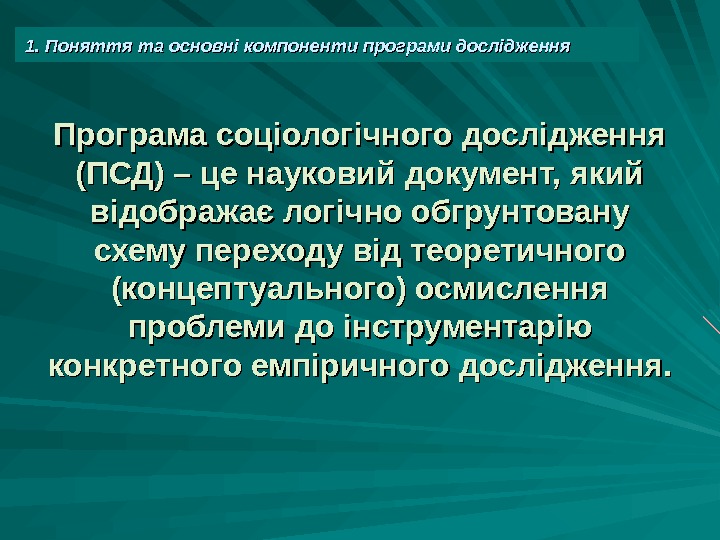 1. Поняття та основні компоненти програми дослідження

Програма соціологічного дослідження (ПСД) – це науковий документ, який відображає логічно обгрунтовану схему переходу від теоретичного (концептуального) осмислення проблеми до інструментарію конкретного емпіричного дослідження.